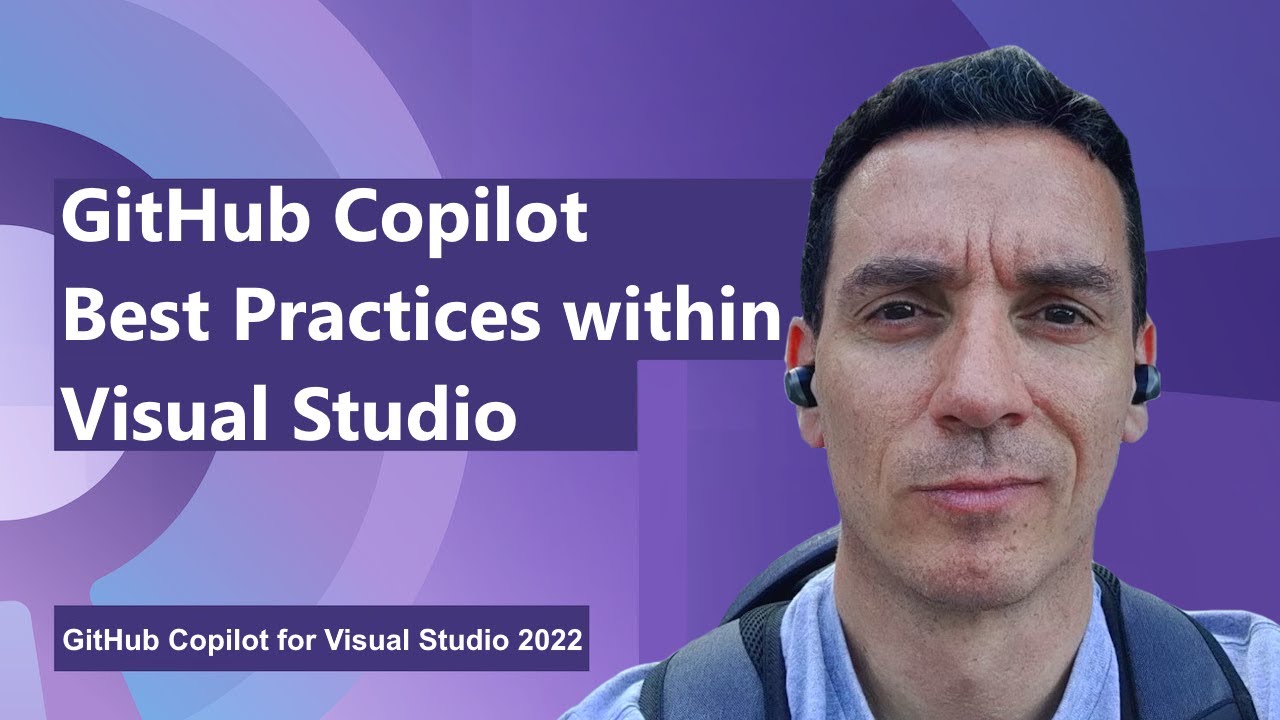 GitHub Copilot
Best Practices within
Visual Studio

GitHub Copilot for Visual Studio 2022